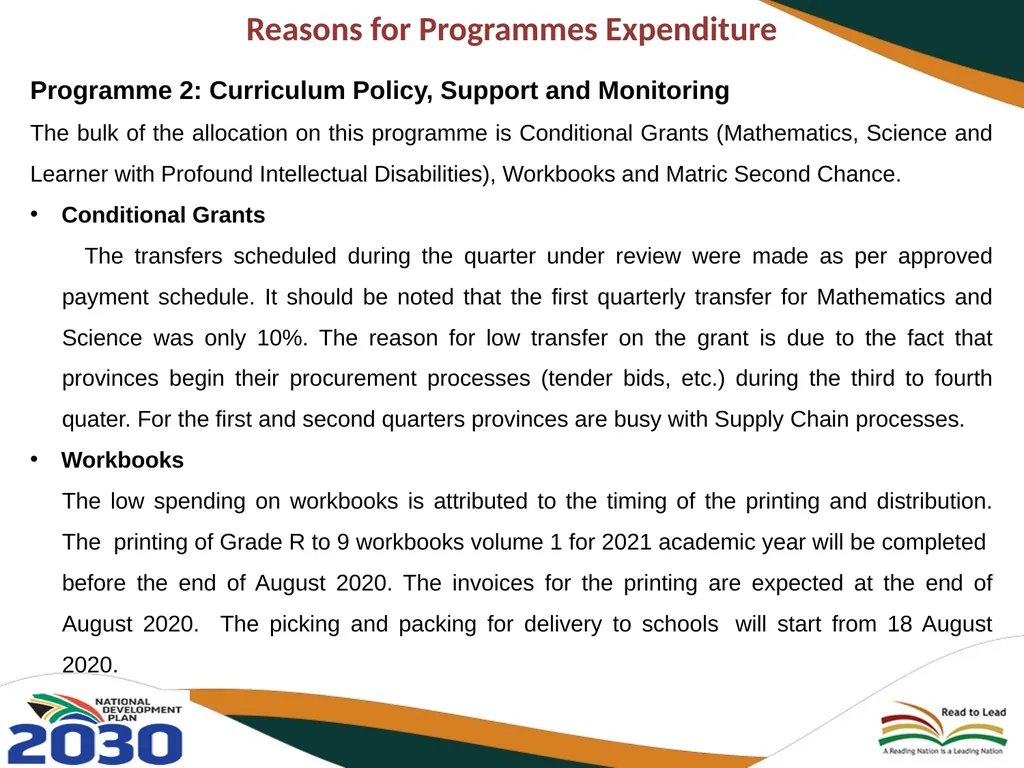 Reasons for Programmes Expenditure

Programme 2: Curriculum Policy, Support and Monitoring

The bulk of the allocation on this programme is Conditional Grants (Mathematics, Science and Learner with Profound Intellectual Disabilities), Workbooks and Matric Second Chance.

• Conditional Grants

The transfers scheduled during the quarter under review were made as per approved payment schedule. It should be noted that the first quarterly transfer for Mathematics and Science was only 10%. The reason for low transfer on the grant is due to the fact that provinces begin their procurement processes (tender bids, etc.) during the third to fourth quater. For the first and second quarters provinces are busy with Supply Chain processes.

• Workbooks

The low spending on workbooks is attributed to the timing of the printing and distribution. The printing of Grade R to 9 workbooks volume 1 for 2021 academic year will be completed before the end of August 2020. The invoices for the printing are expected at the end of August 2020. The picking and packing for delivery to schools will start from 18 August 2020.

NATIONAL DEVELOPMENT PLAN 2030

Read to Lead
A Reading Nation is a Leading Nation